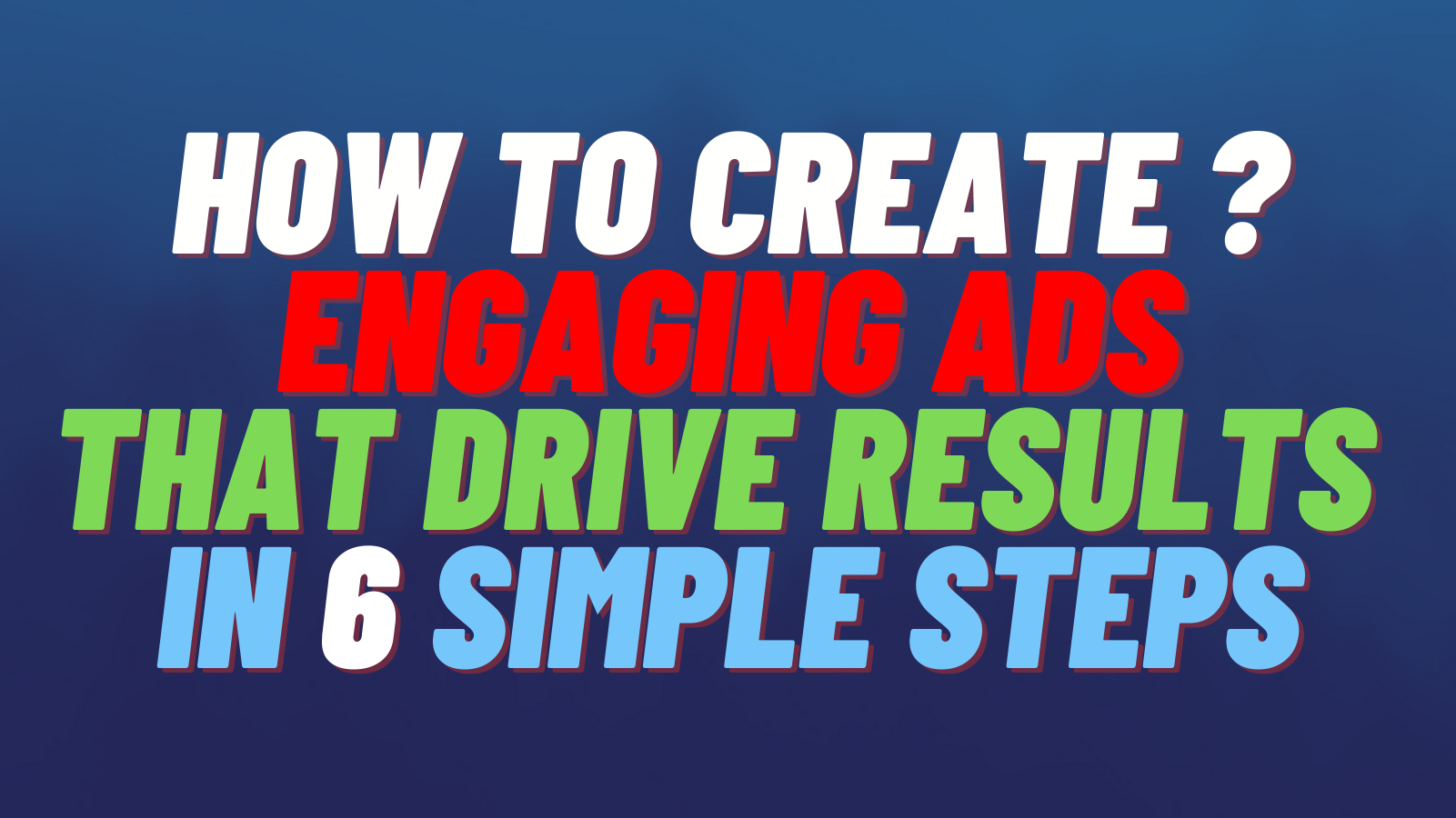 HOW TO CREATE ?
ENGAGING ADS
THAT DRIVE RESULTS
IN 6 SIMPLE STEPS